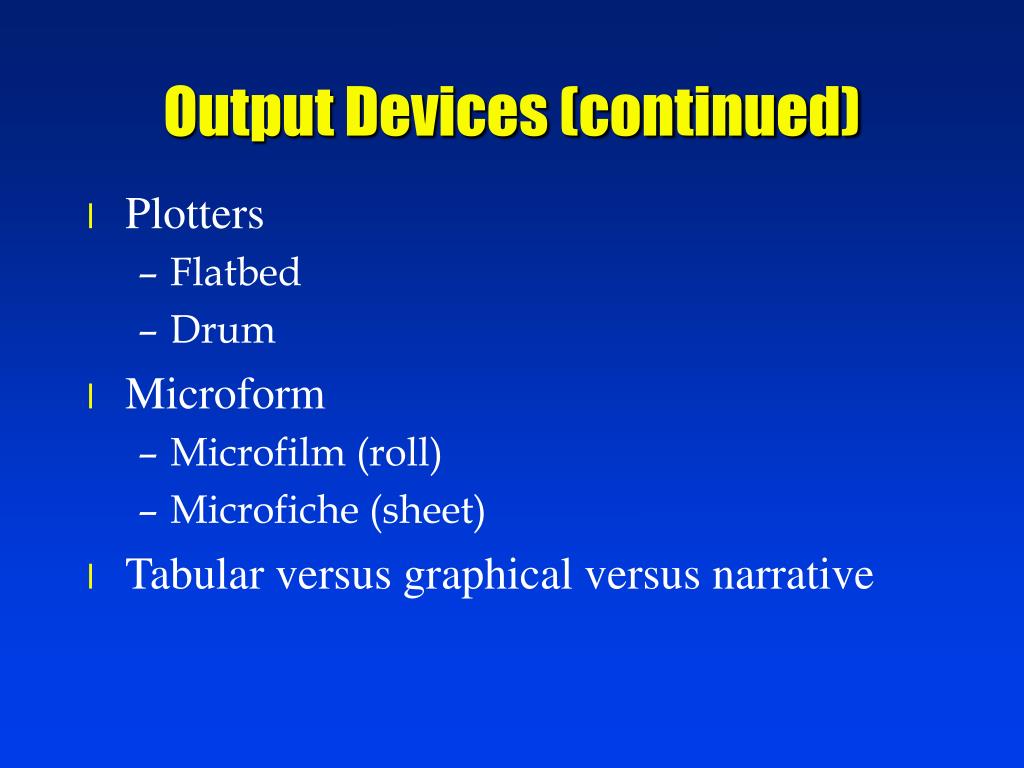 Output Devices (continued)

l Plotters
– Flatbed
– Drum

l Microform
– Microfilm (roll)
– Microfiche (sheet)

l Tabular versus graphical versus narrative